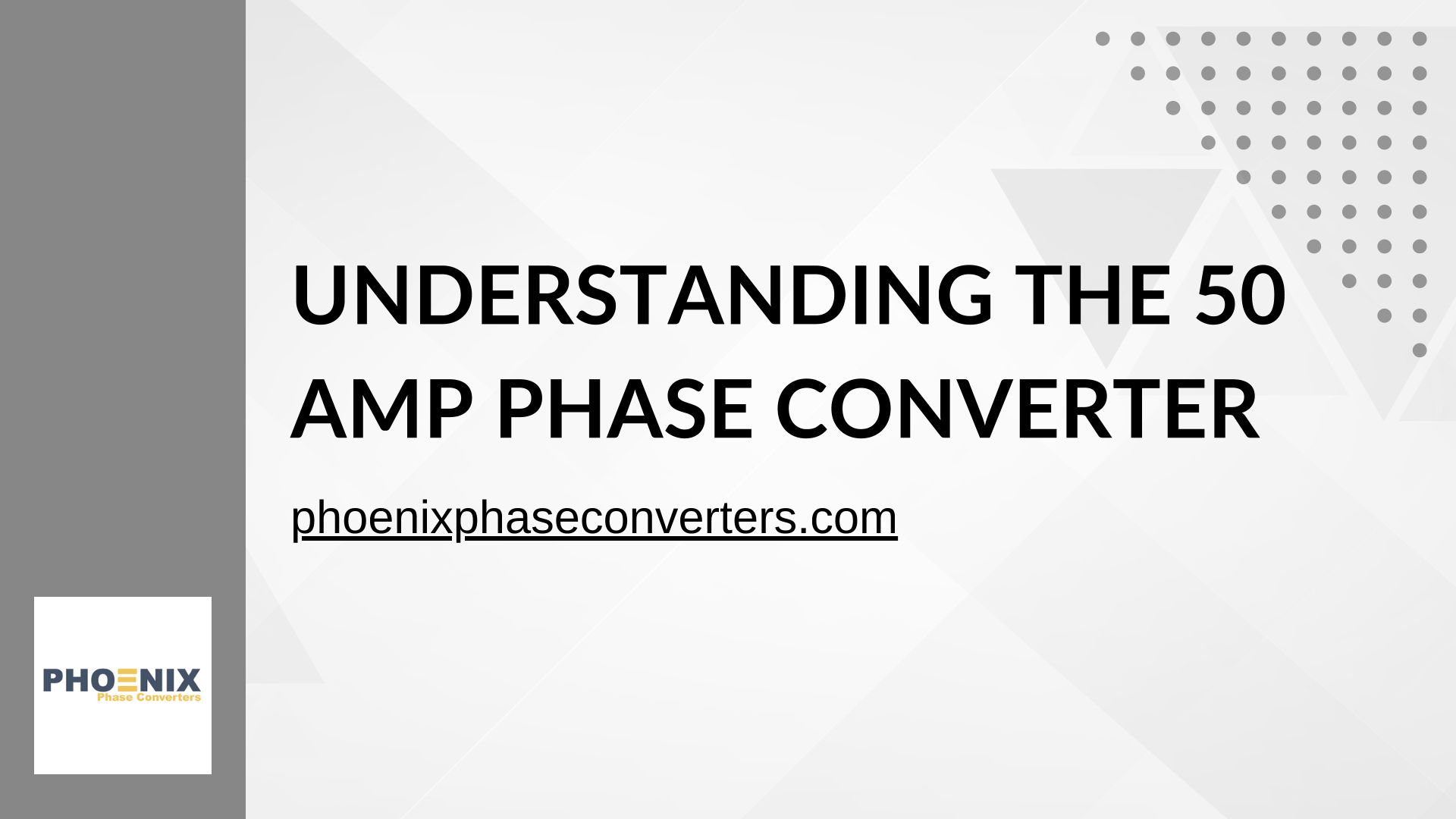 UNDERSTANDING THE 50 AMP PHASE CONVERTER

phoenixphaseconverters.com

PHOENIX
Phase Converters